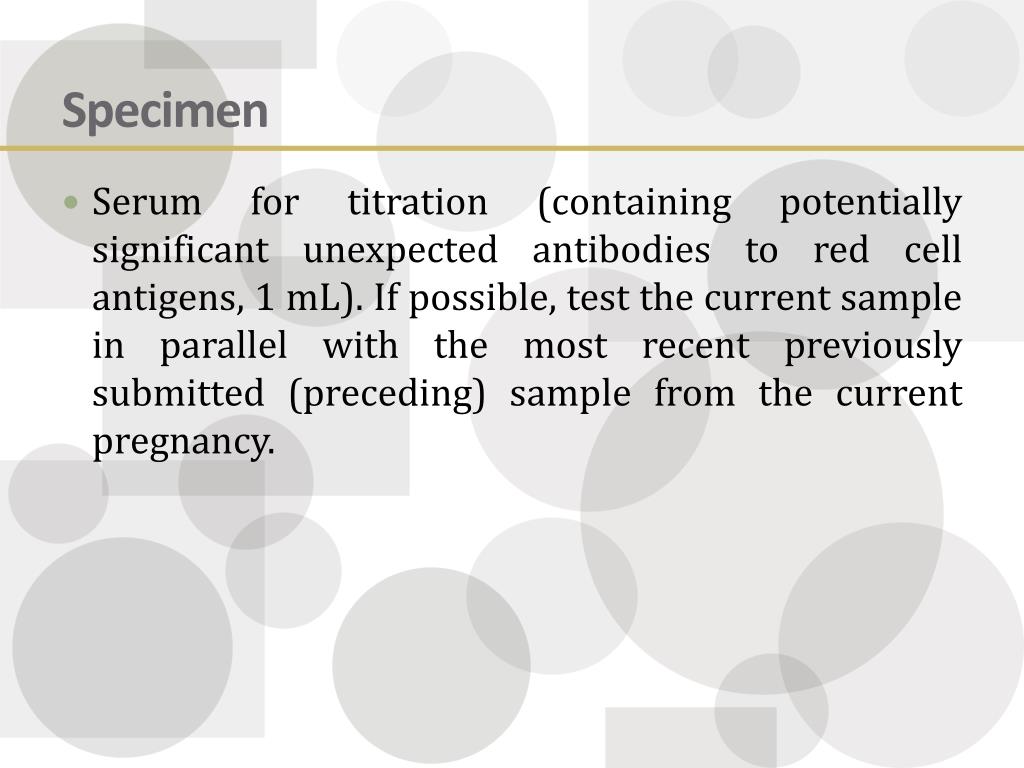 Specimen

• Serum for titration (containing potentially significant unexpected antibodies to red cell antigens, 1 mL). If possible, test the current sample in parallel with the most recent previously submitted (preceding) sample from the current pregnancy.